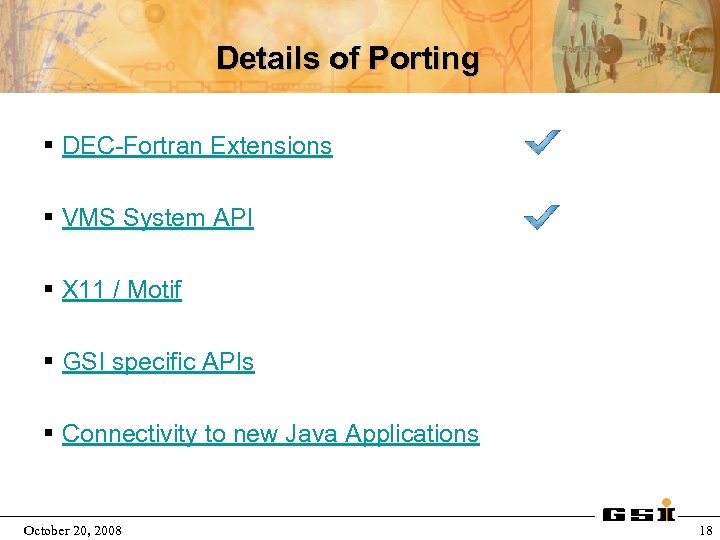 Details of Porting

▪ DEC-Fortran Extensions

▪ VMS System API

▪ X11 / Motif

▪ GSI specific APIs

▪ Connectivity to new Java Applications

GSI

October 20, 2008

18